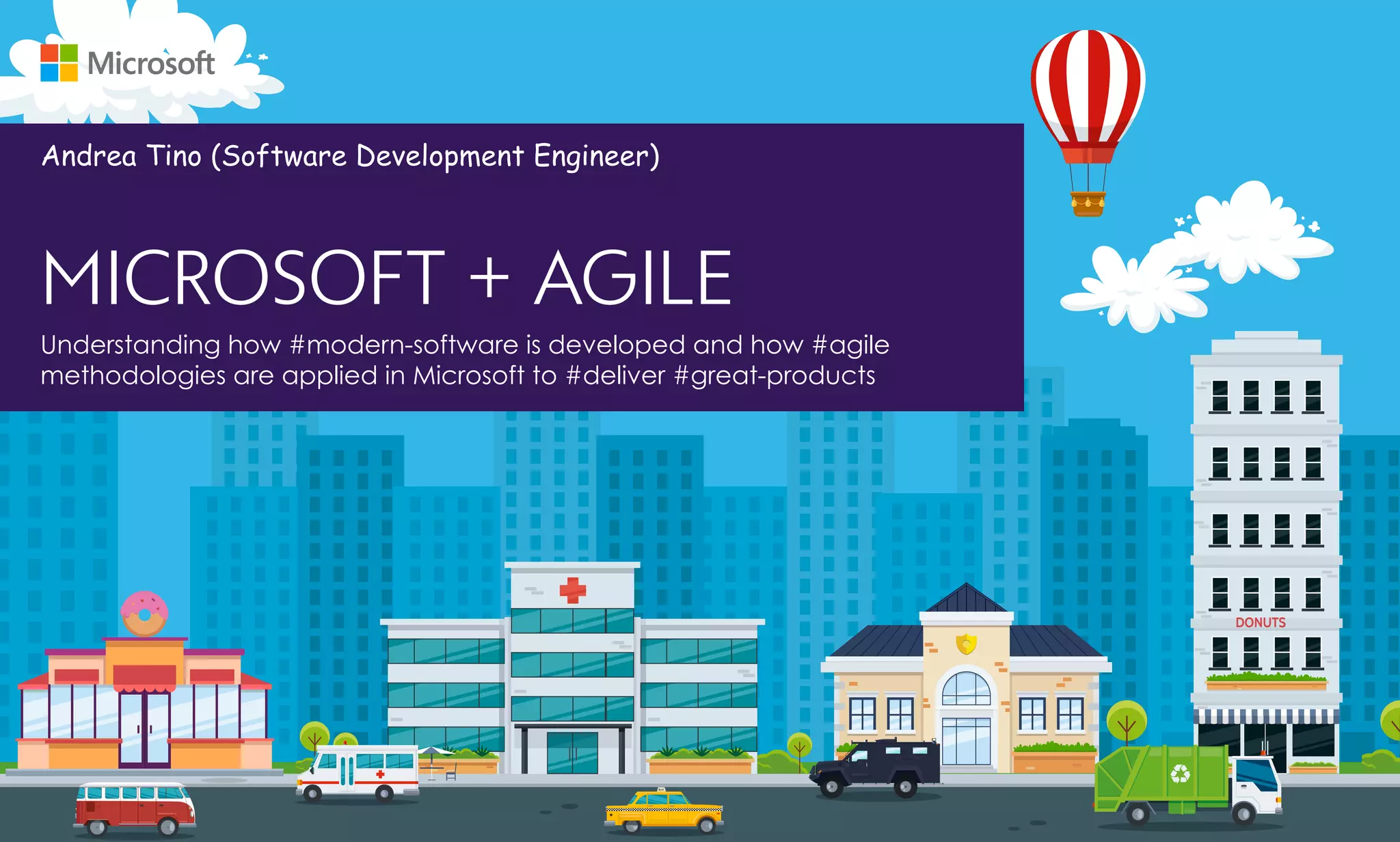 Microsoft

Andrea Tino (Software Development Engineer)

MICROSOFT + AGILE

Understanding how #modern-software is developed and how #agile methodologies are applied in Microsoft to #deliver #great-products

DONUTS